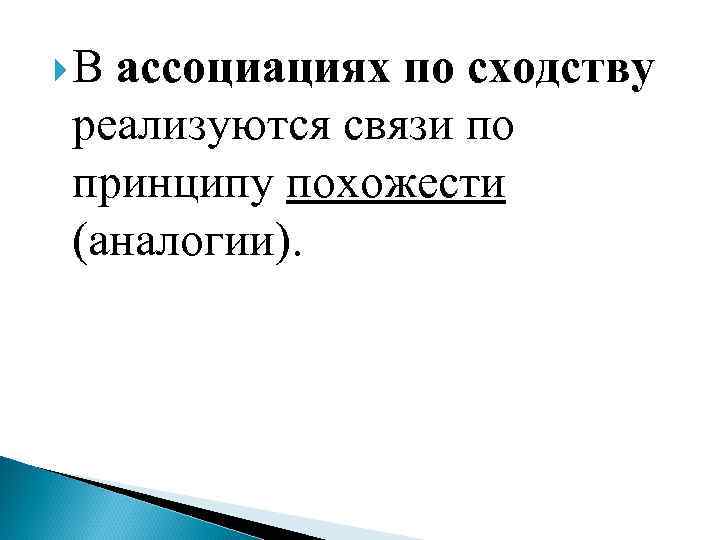 В ассоциациях по сходству реализуются связи по принципу похожести (аналогии).